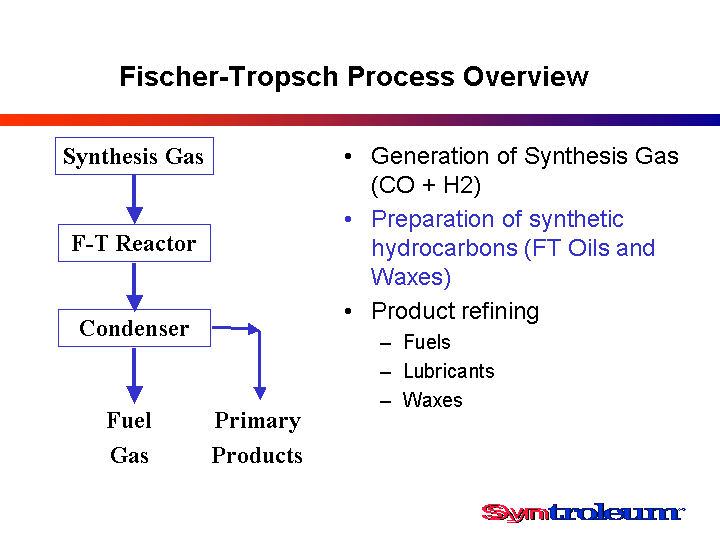 Fischer-Tropsch Process Overview

Synthesis Gas

F-T Reactor

Condenser

Fuel Gas

Primary Products

• Generation of Synthesis Gas (CO + H2)
• Preparation of synthetic hydrocarbons (FT Oils and Waxes)
• Product refining
– Fuels
– Lubricants
– Waxes

Syntroleum